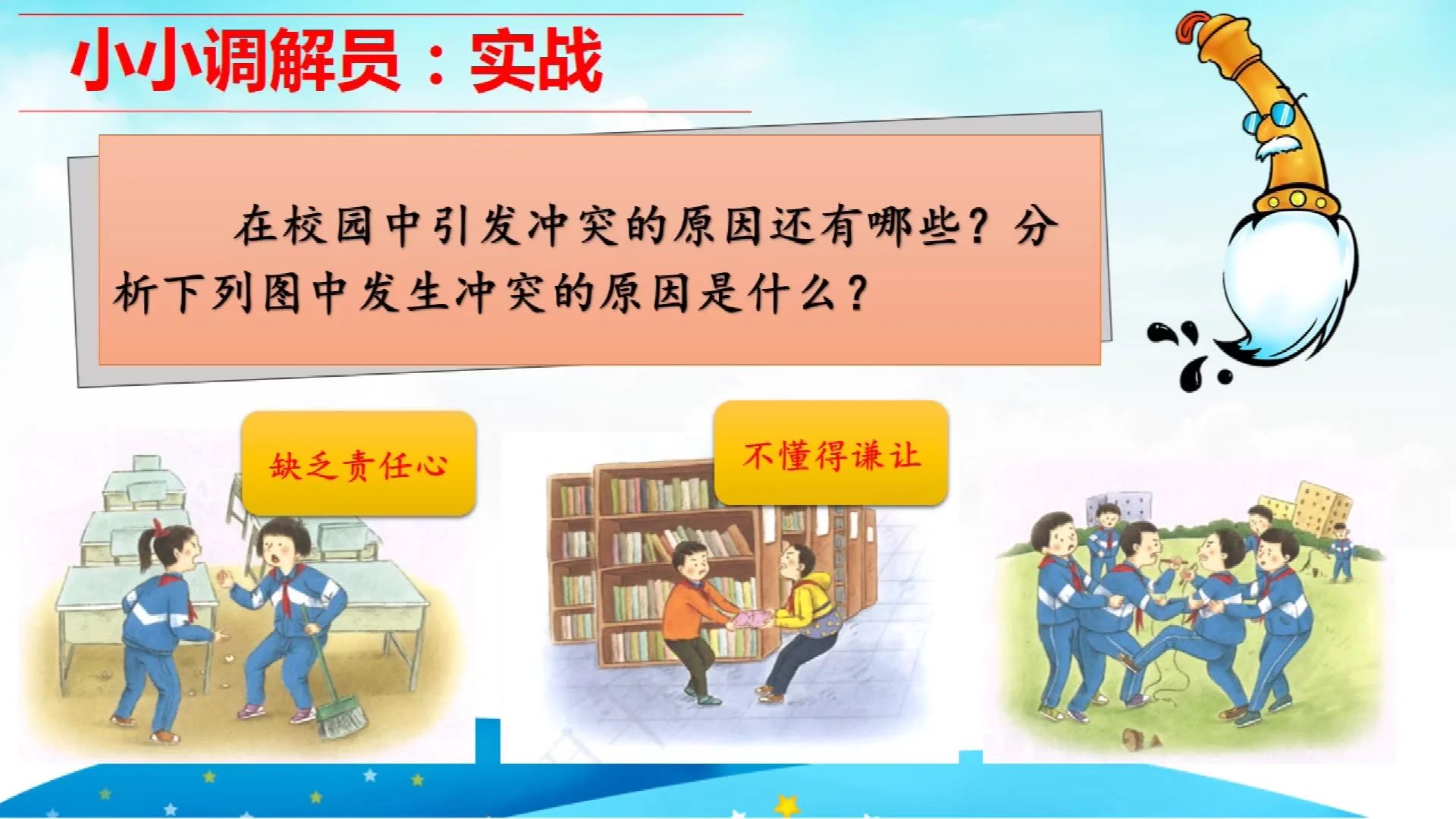 小小调解员：实战

在校园中引发冲突的原因还有哪些？分析下列图中发生冲突的原因是什么？

缺乏责任心

不懂得谦让